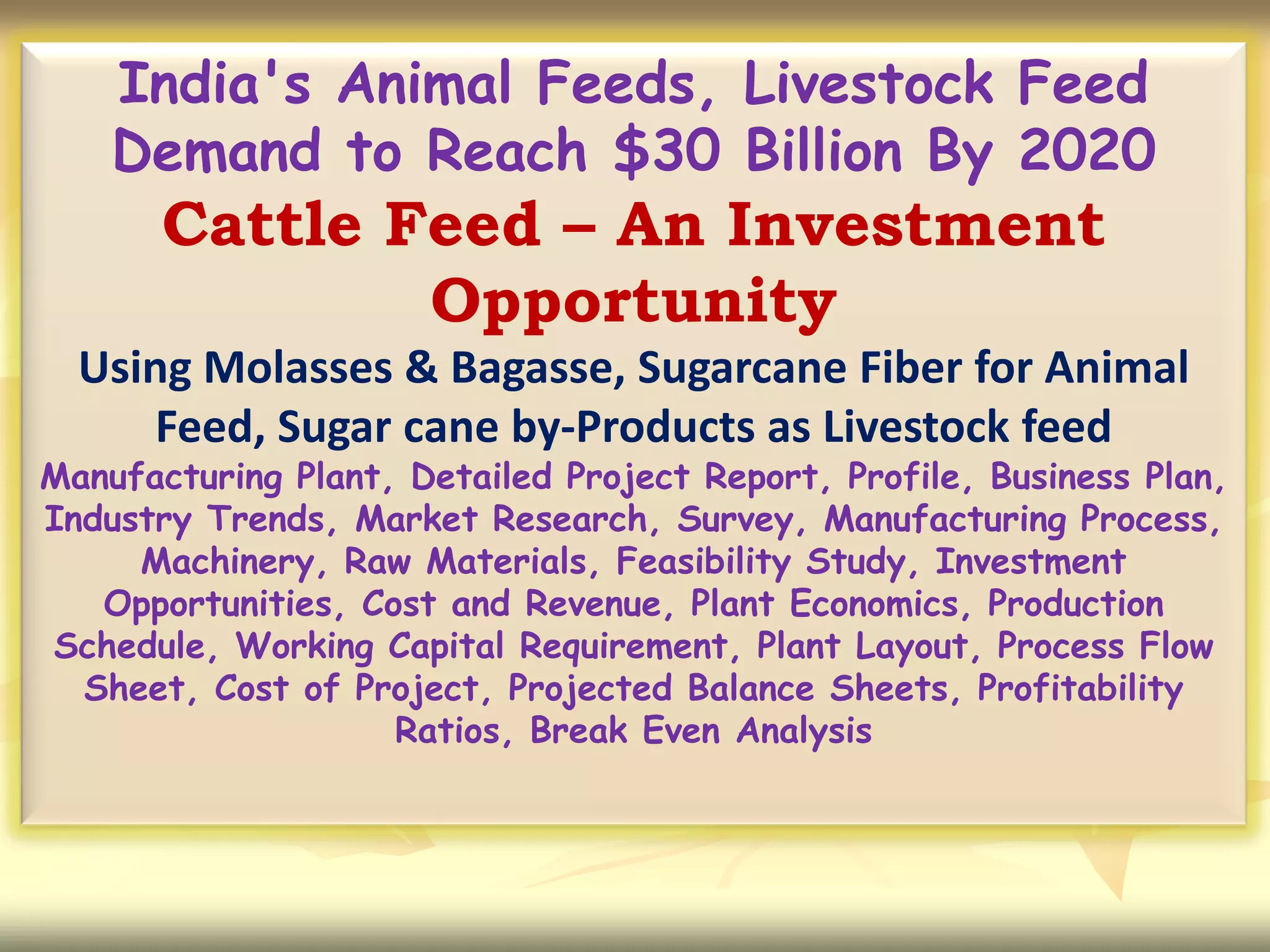 India's Animal Feeds, Livestock Feed Demand to Reach \$30 Billion By 2020

Cattle Feed – An Investment Opportunity

Using Molasses & Bagasse, Sugarcane Fiber for Animal Feed, Sugar cane by-Products as Livestock feed

Manufacturing Plant, Detailed Project Report, Profile, Business Plan, Industry Trends, Market Research, Survey, Manufacturing Process, Machinery, Raw Materials, Feasibility Study, Investment Opportunities, Cost and Revenue, Plant Economics, Production Schedule, Working Capital Requirement, Plant Layout, Process Flow Sheet, Cost of Project, Projected Balance Sheets, Profitability Ratios, Break Even Analysis